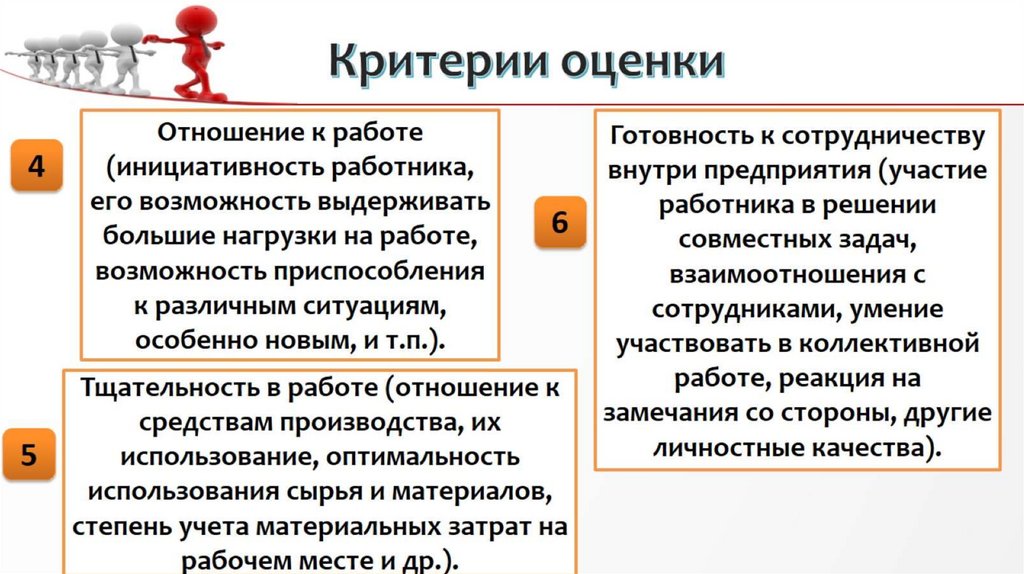 Критерии оценки

4

Отношение к работе (инициативность работника, его возможность выдерживать большие нагрузки на работе, возможность приспособления к различным ситуациям, особенно новым, и т.п.).

5

Тщательность в работе (отношение к средствам производства, их использование, оптимальность использования сырья и материалов, степень учета материальных затрат на рабочем месте и др.).

6

Готовность к сотрудничеству внутри предприятия (участие работника в решении совместных задач, взаимоотношения с сотрудниками, умение участвовать в коллективной работе, реакция на замечания со стороны, другие личностные качества).